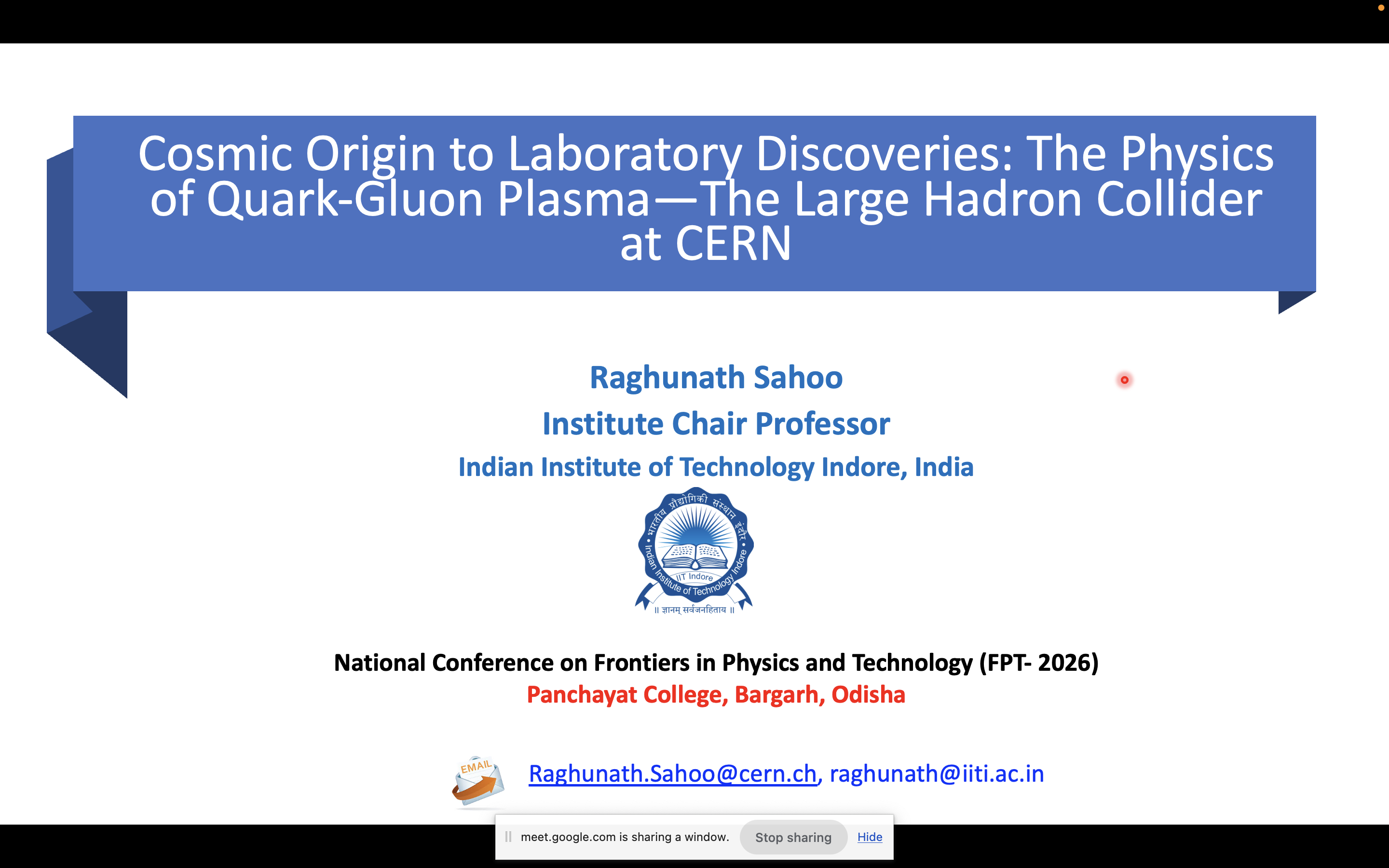 Cosmic Origin to Laboratory Discoveries: The Physics of Quark-Gluon Plasma—The Large Hadron Collider at CERN

Raghunath Sahoo

Institute Chair Professor

Indian Institute of Technology Indore, India

भारतीय प्रौद्योगिकी संस्थान इंदौर
Indian Institute of Technology Indore
IIT Indore
॥ ज्ञानम् सर्वजनहिताय ॥

National Conference on Frontiers in Physics and Technology (FPT- 2026)

Panchayat College, Bargarh, Odisha

EMAIL

Raghunath.Sahoo@cern.ch, raghunath@iiti.ac.in

meet.google.com is sharing a window. Stop sharing Hide